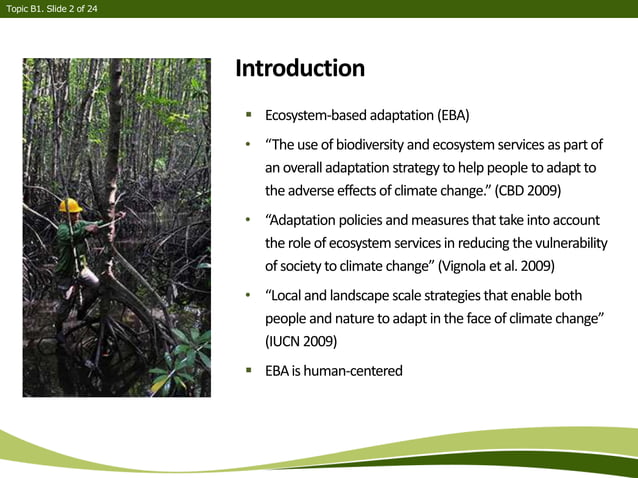 Topic B1. Slide 2 of 24

Introduction

▪ Ecosystem-based adaptation (EBA)

• “The use of biodiversity and ecosystem services as part of an overall adaptation strategy to help people to adapt to the adverse effects of climate change.” (CBD 2009)

• “Adaptation policies and measures that take into account the role of ecosystem services in reducing the vulnerability of society to climate change” (Vignola et al. 2009)

• “Local and landscape scale strategies that enable both people and nature to adapt in the face of climate change” (IUCN 2009)

▪ EBA is human-centered